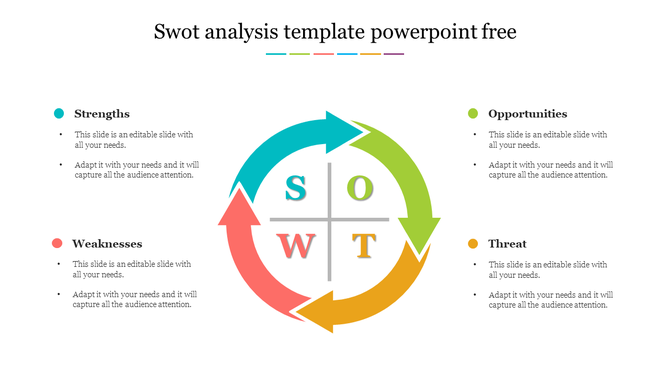 Swot analysis template powerpoint free

Strengths
• This slide is an editable slide with all your needs.
• Adapt it with your needs and it will capture all the audience attention.

Weaknesses
• This slide is an editable slide with all your needs.
• Adapt it with your needs and it will capture all the audience attention.

S O
W T

Opportunities
• This slide is an editable slide with all your needs.
• Adapt it with your needs and it will capture all the audience attention.

Threat
• This slide is an editable slide with all your needs.
• Adapt it with your needs and it will capture all the audience attention.